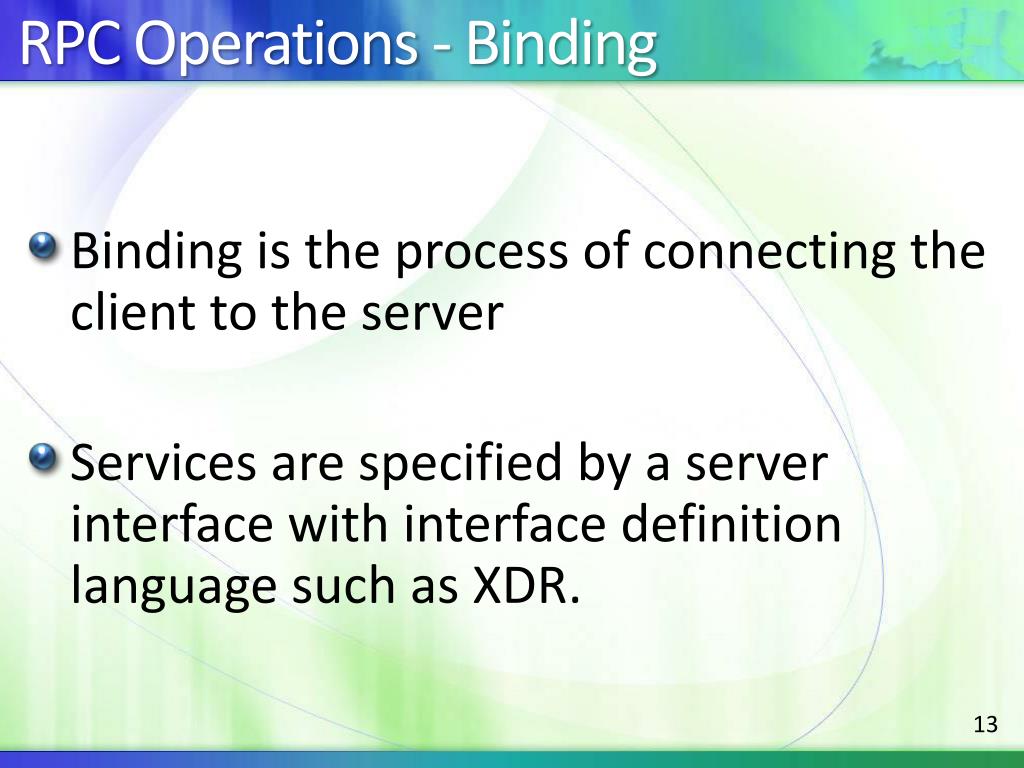 RPC Operations - Binding

Binding is the process of connecting the client to the server

Services are specified by a server interface with interface definition language such as XDR.

13